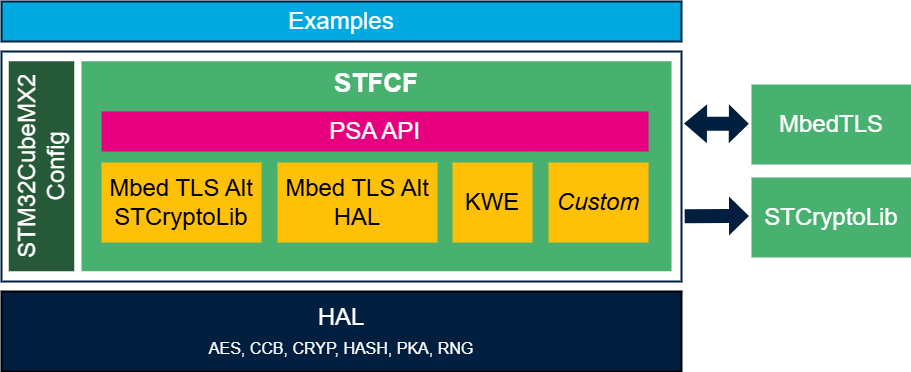 Examples

STM32CubeMX2 Config

STFCF

PSA API

Mbed TLS Alt STCryptoLib

Mbed TLS Alt HAL

KWE

Custom

MbedTLS

STCryptoLib

HAL

AES, CCB, CRYP, HASH, PKA, RNG